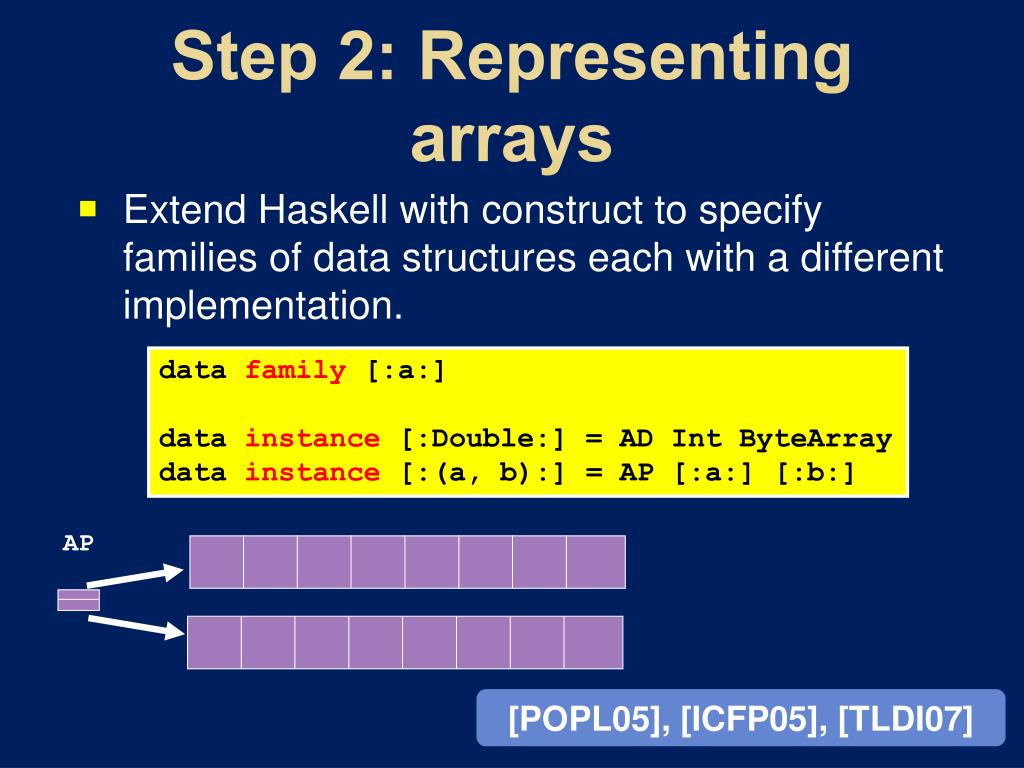 Step 2: Representing arrays

Extend Haskell with construct to specify families of data structures each with a different implementation.

data family [:a:]

data instance [:Double:] = AD Int ByteArray
data instance [:(a, b):] = AP [:a:] [:b:]

AP

[POPL05], [ICFP05], [TLDI07]